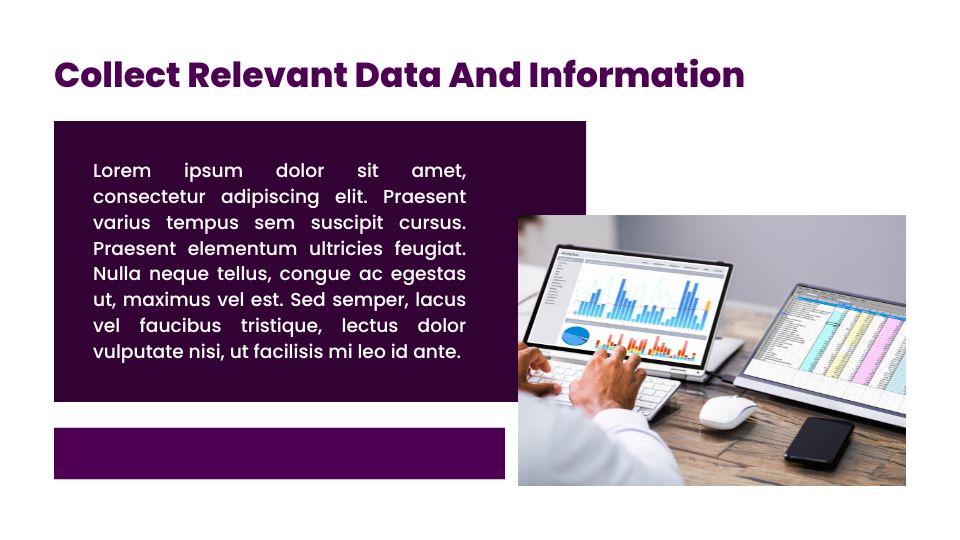 Collect Relevant Data And Information

Lorem ipsum dolor sit amet, consectetur adipiscing elit. Praesent varius tempus sem suscipit cursus. Praesent elementum ultricies feugiat. Nulla neque tellus, congue ac egestas ut, maximus vel est. Sed semper, lacus vel faucibus tristique, lectus dolor vulputate nisi, ut facilisis mi leo id ante.